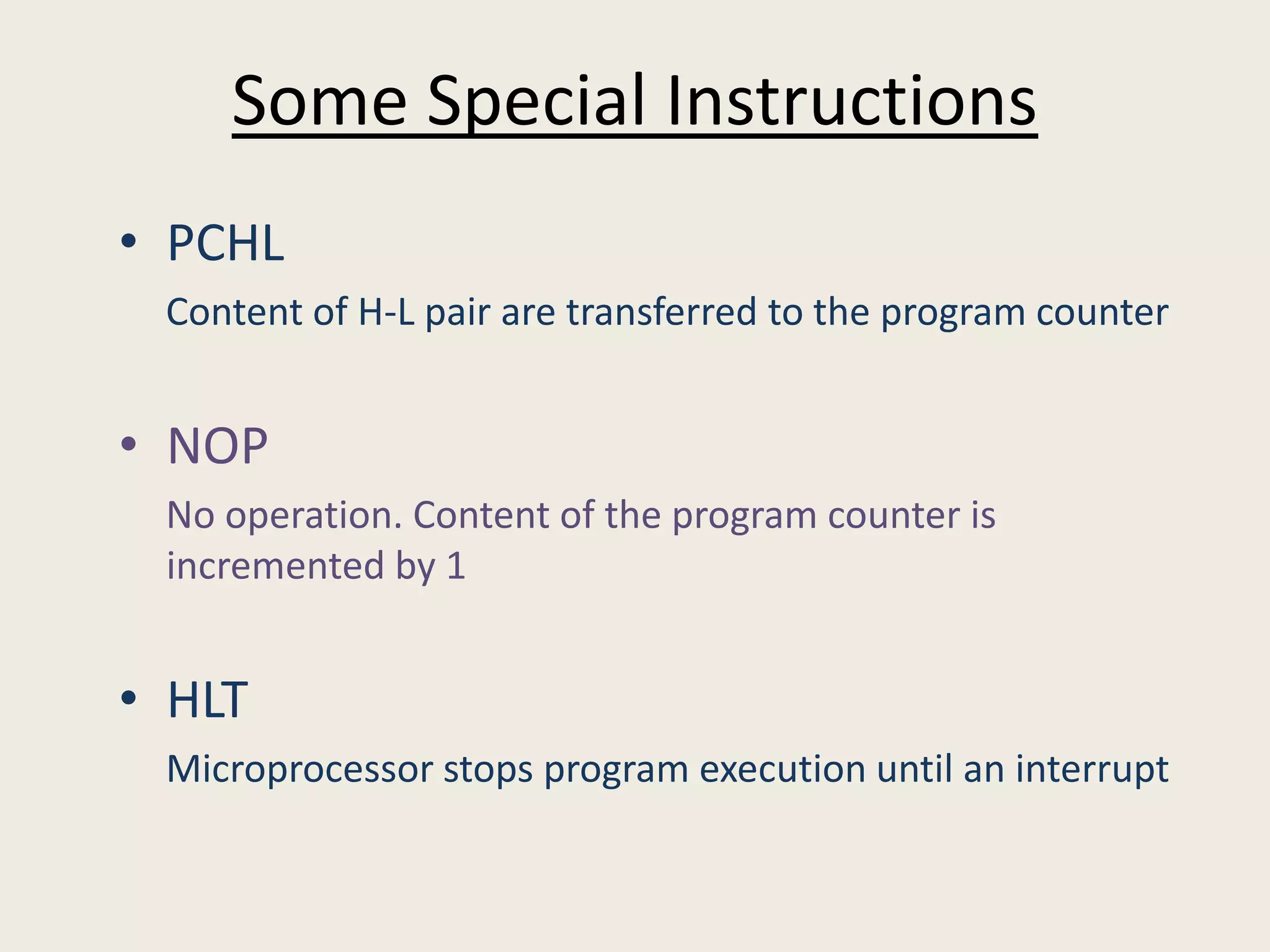 Some Special Instructions

• PCHL

Content of H-L pair are transferred to the program counter

• NOP

No operation. Content of the program counter is incremented by 1

• HLT

Microprocessor stops program execution until an interrupt